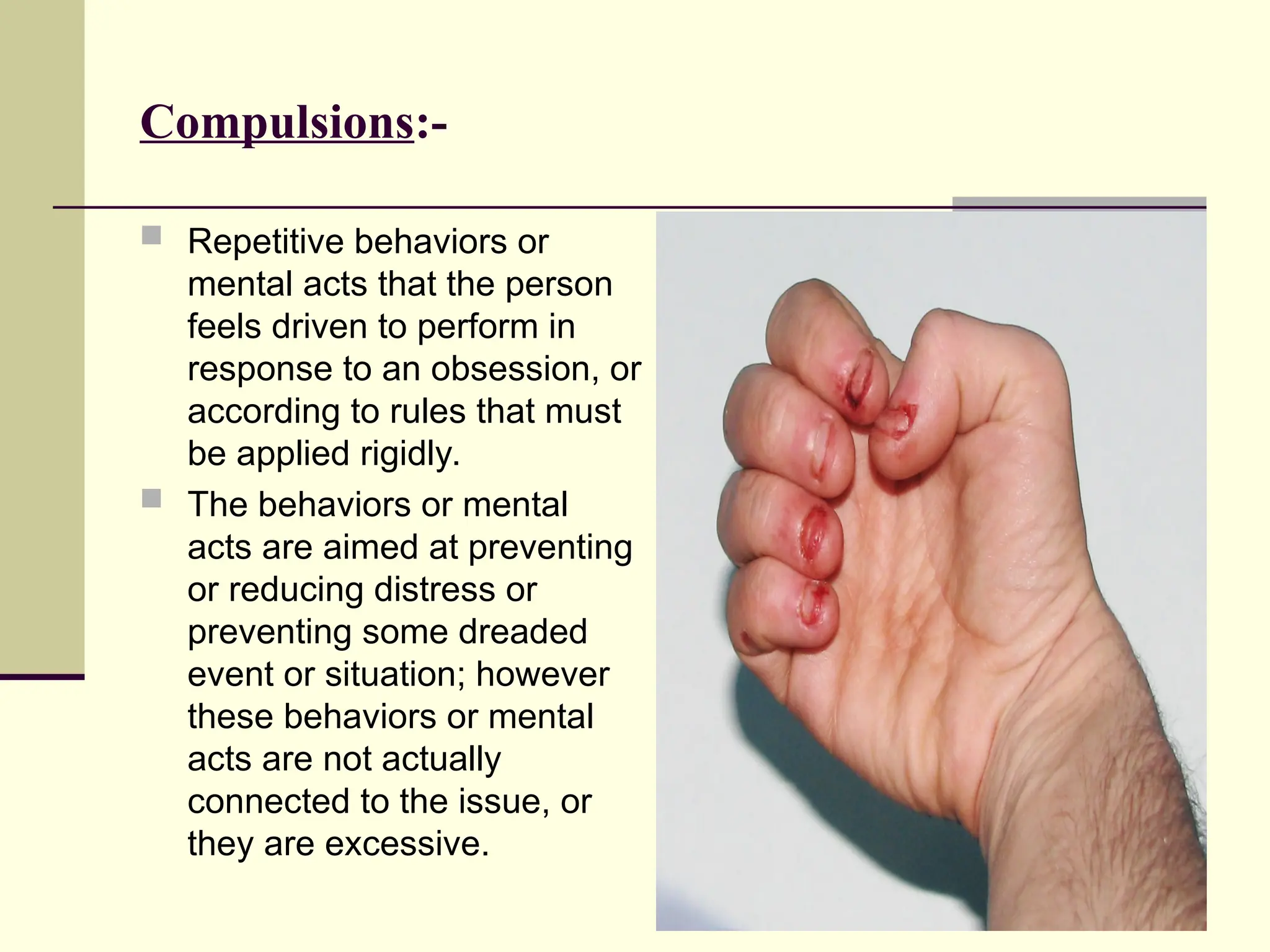 Compulsions:-

Repetitive behaviors or mental acts that the person feels driven to perform in response to an obsession, or according to rules that must be applied rigidly.

The behaviors or mental acts are aimed at preventing or reducing distress or preventing some dreaded event or situation; however these behaviors or mental acts are not actually connected to the issue, or they are excessive.